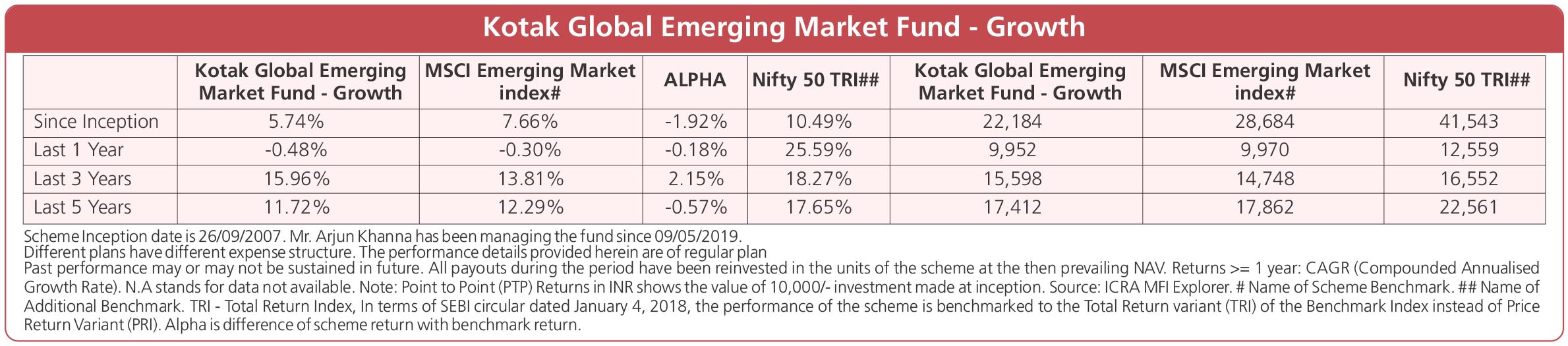 Kotak Global Emerging Market Fund - Growth

| | Kotak Global Emerging Market Fund - Growth | MSCI Emerging Market index# | ALPHA | Nifty 50 TRI## | Kotak Global Emerging Market Fund - Growth | MSCI Emerging Market index# | Nifty 50 TRI## |
|---|---|---|---|---|---|---|---|
| Since Inception | 5.74% | 7.66% | -1.92% | 10.49% | 22,184 | 28,684 | 41,543 |
| Last 1 Year | -0.48% | -0.30% | -0.18% | 25.59% | 9,952 | 9,970 | 12,559 |
| Last 3 Years | 15.96% | 13.81% | 2.15% | 18.27% | 15,598 | 14,748 | 16,552 |
| Last 5 Years | 11.72% | 12.29% | -0.57% | 17.65% | 17,412 | 17,862 | 22,561 |

Scheme Inception date is 26/09/2007. Mr. Arjun Khanna has been managing the fund since 09/05/2019.
Different plans have different expense structure. The performance details provided herein are of regular plan
Past performance may or may not be sustained in future. All payouts during the period have been reinvested in the units of the scheme at the then prevailing NAV. Returns >= 1 year: CAGR (Compounded Annualised Growth Rate). N.A stands for data not available. Note: Point to Point (PTP) Returns in INR shows the value of 10,000/- investment made at inception. Source: ICRA MFI Explorer. # Name of Scheme Benchmark. ## Name of Additional Benchmark. TRI - Total Return Index, In terms of SEBI circular dated January 4, 2018, the performance of the scheme is benchmarked to the Total Return variant (TRI) of the Benchmark Index instead of Price Return Variant (PRI). Alpha is difference of scheme return with benchmark return.